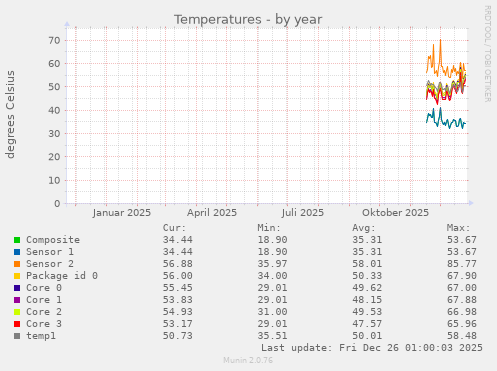 Temperatures - by year

RRDTOOL / TOBI OETIKER

degrees Celsius

70
60
50
40
30
20
10
0

Januar 2025 April 2025 Juli 2025 Oktober 2025

| | Cur: | Min: | Avg: | Max: |
|---|---|---|---|---|
| Composite | 34.44 | 18.90 | 35.31 | 53.67 |
| Sensor 1 | 34.44 | 18.90 | 35.31 | 53.67 |
| Sensor 2 | 56.88 | 35.97 | 58.01 | 85.77 |
| Package id 0 | 56.00 | 34.00 | 50.33 | 67.90 |
| Core 0 | 55.45 | 29.01 | 49.62 | 67.00 |
| Core 1 | 53.83 | 29.01 | 48.15 | 67.88 |
| Core 2 | 54.93 | 31.00 | 49.53 | 66.98 |
| Core 3 | 53.17 | 29.01 | 47.57 | 65.96 |
| temp1 | 50.73 | 35.51 | 50.01 | 58.48 |

Last update: Fri Dec 26 01:00:03 2025

Munin 2.0.76